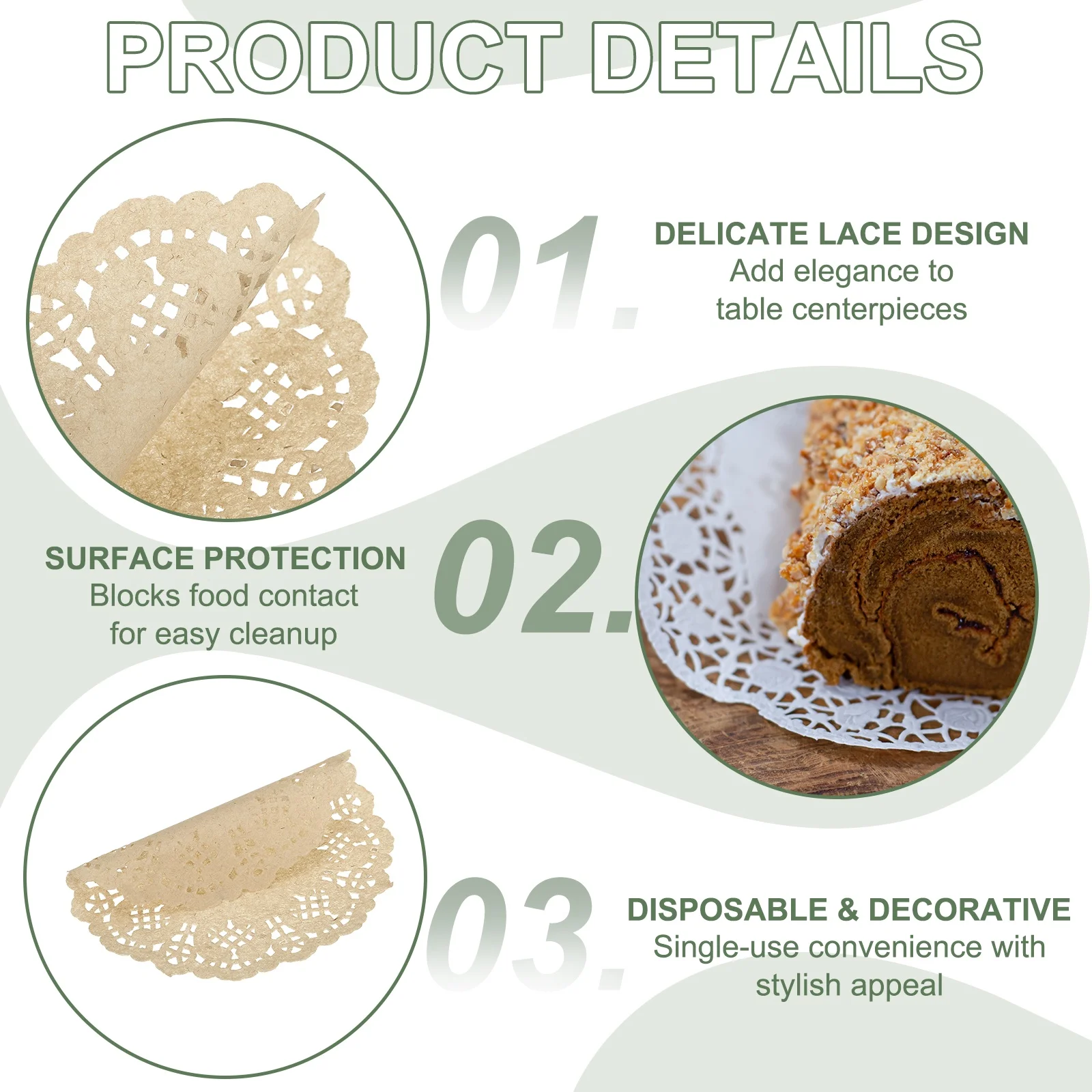 PRODUCT DETAILS

01.

DELICATE LACE DESIGN
Add elegance to table centerpieces

SURFACE PROTECTION
Blocks food contact for easy cleanup

02.

03.

DISPOSABLE & DECORATIVE
Single-use convenience with stylish appeal